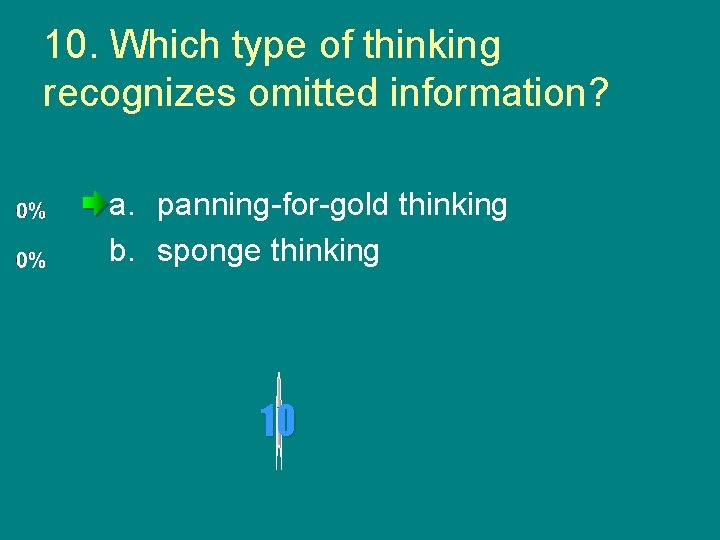 10. Which type of thinking recognizes omitted information?

0% a. panning-for-gold thinking
0% b. sponge thinking

10